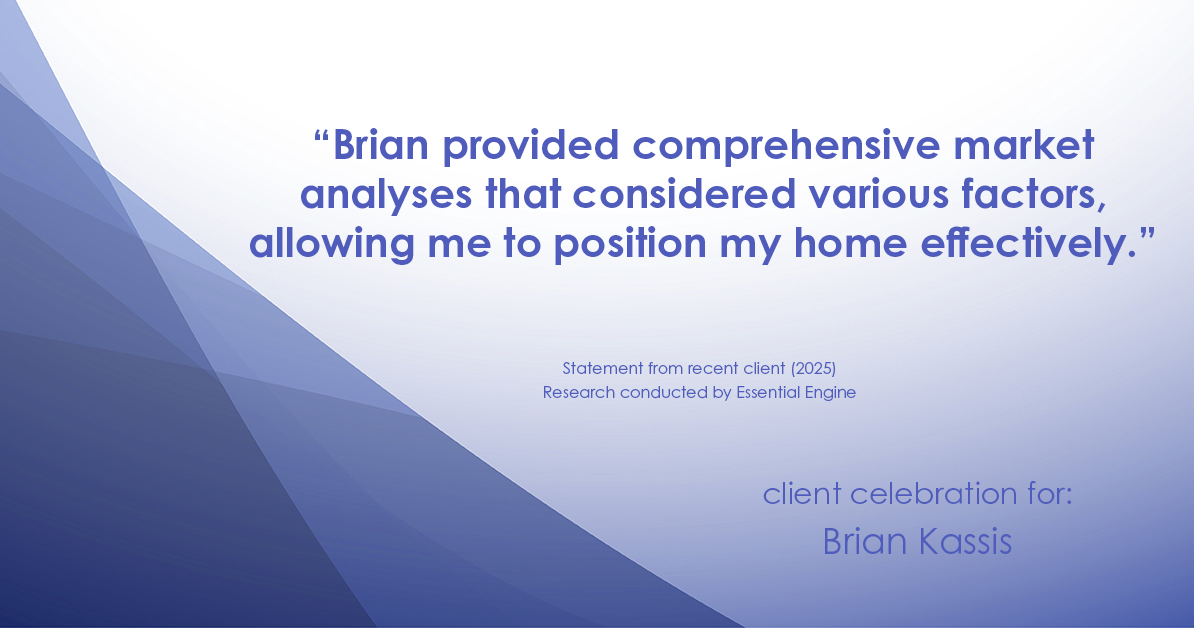 “Brian provided comprehensive market analyses that considered various factors, allowing me to position my home effectively.”

Statement from recent client (2025)
Research conducted by Essential Engine

client celebration for:
Brian Kassis